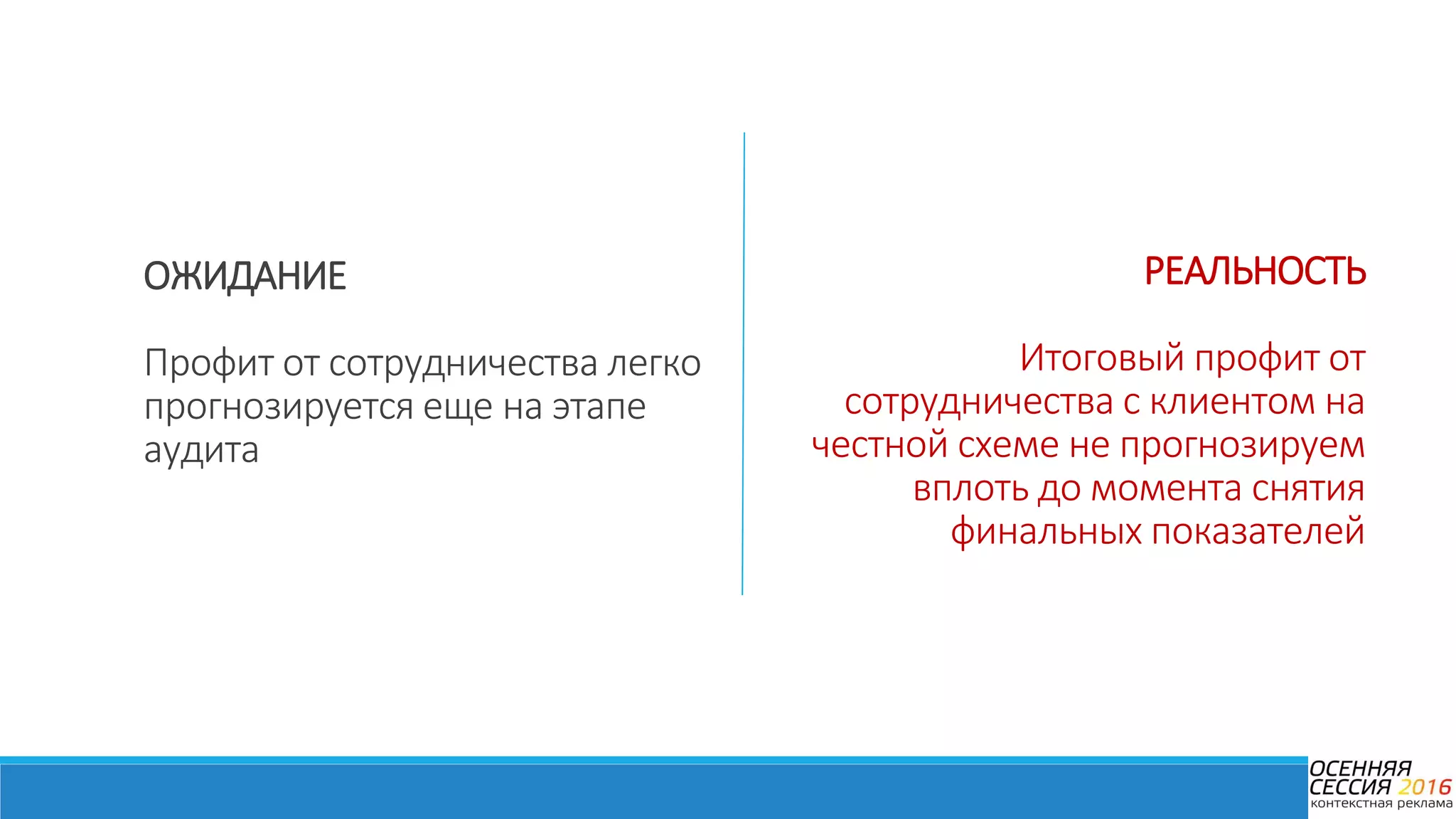 ОЖИДАНИЕ

Профит от сотрудничества легко прогнозируется еще на этапе аудита

РЕАЛЬНОСТЬ

Итоговый профит от сотрудничества с клиентом на честной схеме не прогнозируем вплоть до момента снятия финальных показателей

ОСЕННЯЯ СЕССИЯ 2016
контекстная реклама